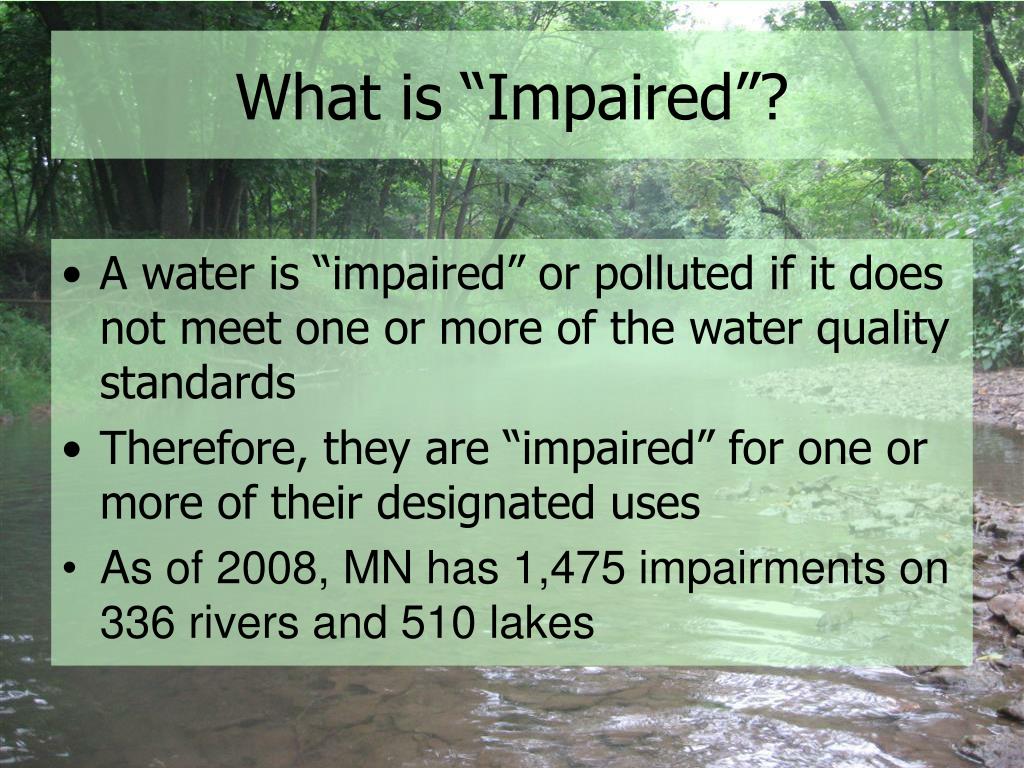 What is “Impaired”?

• A water is “impaired” or polluted if it does not meet one or more of the water quality standards
• Therefore, they are “impaired” for one or more of their designated uses
• As of 2008, MN has 1,475 impairments on 336 rivers and 510 lakes